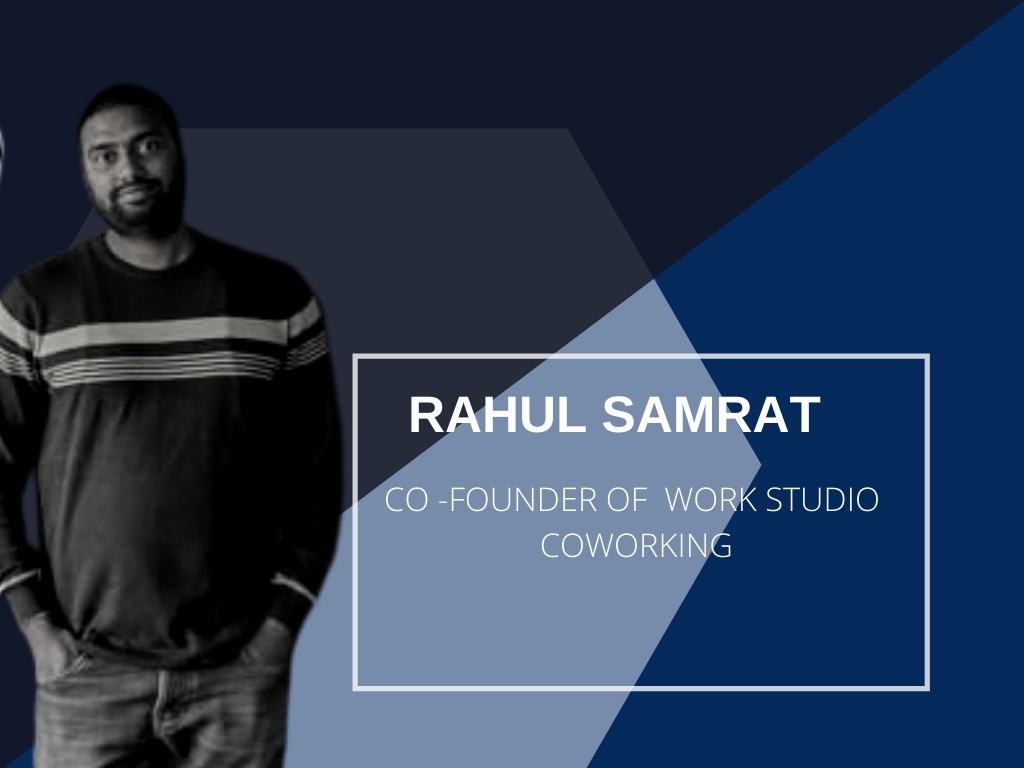 RAHUL SAMRAT

CO -FOUNDER OF WORK STUDIO COWORKING